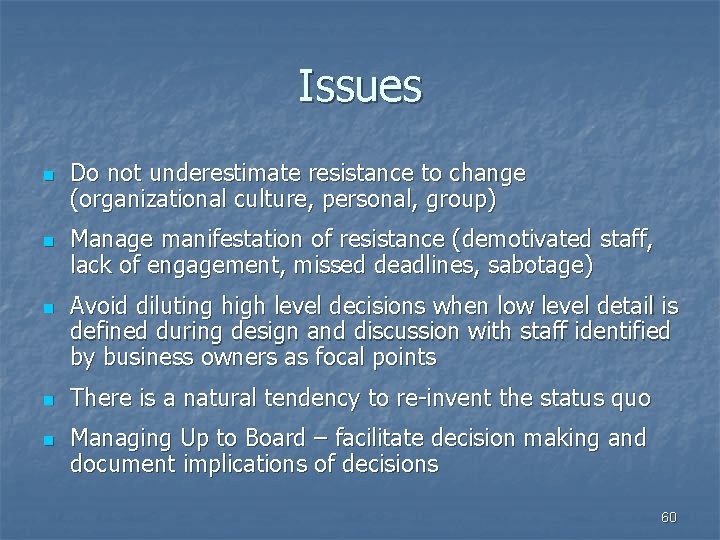 Issues

- Do not underestimate resistance to change (organizational culture, personal, group)
- Manage manifestation of resistance (demotivated staff, lack of engagement, missed deadlines, sabotage)
- Avoid diluting high level decisions when low level detail is defined during design and discussion with staff identified by business owners as focal points
- There is a natural tendency to re-invent the status quo
- Managing Up to Board – facilitate decision making and document implications of decisions

60